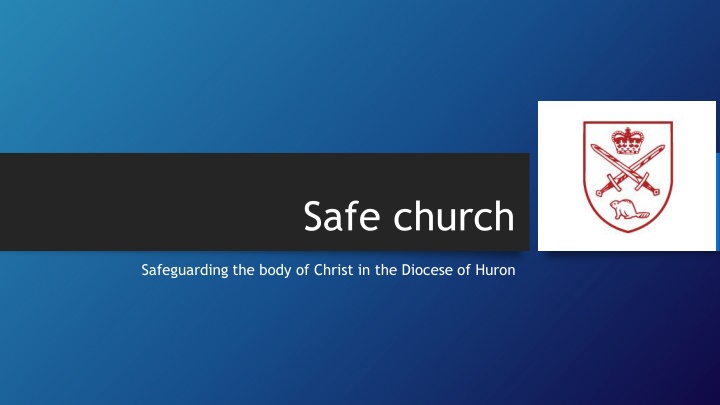 Safe church

Safeguarding the body of Christ in the Diocese of Huron